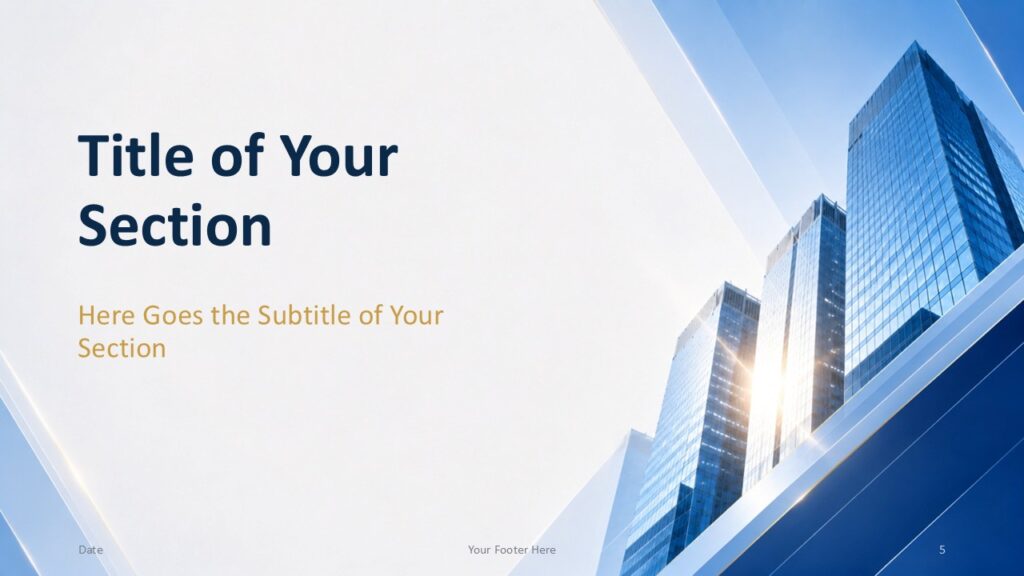 Title of Your Section

Here Goes the Subtitle of Your Section

Date

Your Footer Here

5